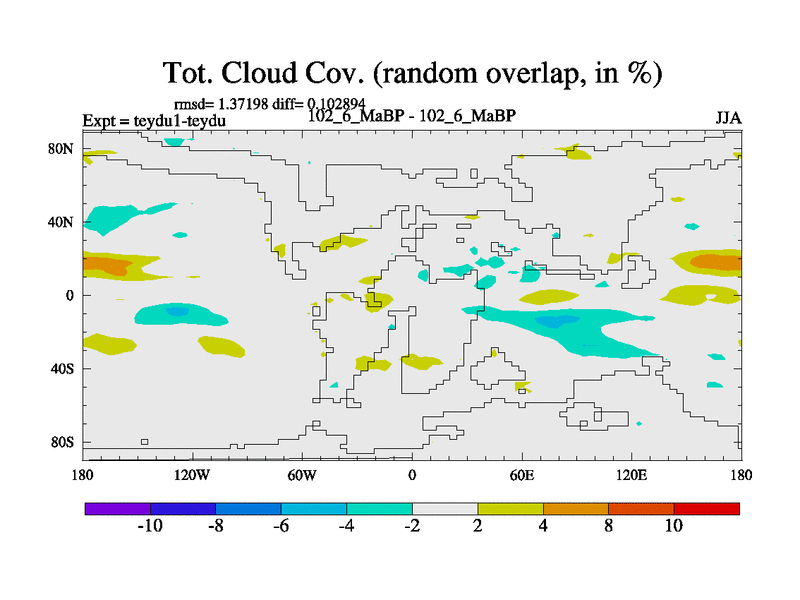 Tot. Cloud Cov. (random overlap, in %)

rmsd= 1.37198 diff= 0.102894

Expt = teydu1-teydu

102_6_MaBP - 102_6_MaBP

JJA

80N
40N
0
40S
80S

180
120W
60W
0
60E
120E
180

-10
-8
-6
-4
-2
2
4
8
10